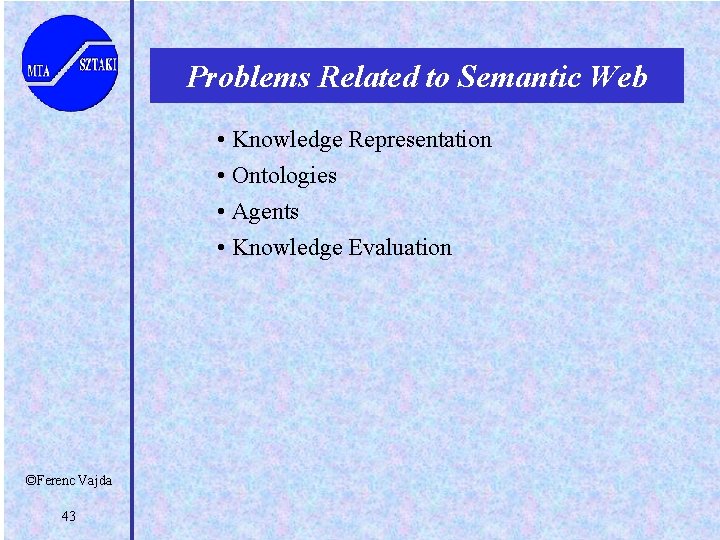 MTA SZTAKI

Problems Related to Semantic Web

• Knowledge Representation
• Ontologies
• Agents
• Knowledge Evaluation

©Ferenc Vajda

43